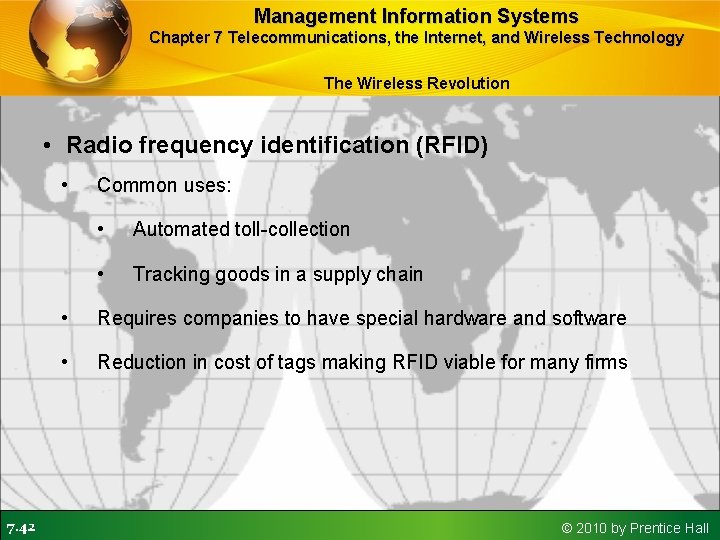 Management Information Systems
Chapter 7 Telecommunications, the Internet, and Wireless Technology

The Wireless Revolution

• Radio frequency identification (RFID)
• Common uses:
• Automated toll-collection
• Tracking goods in a supply chain
• Requires companies to have special hardware and software
• Reduction in cost of tags making RFID viable for many firms

7.42

© 2010 by Prentice Hall